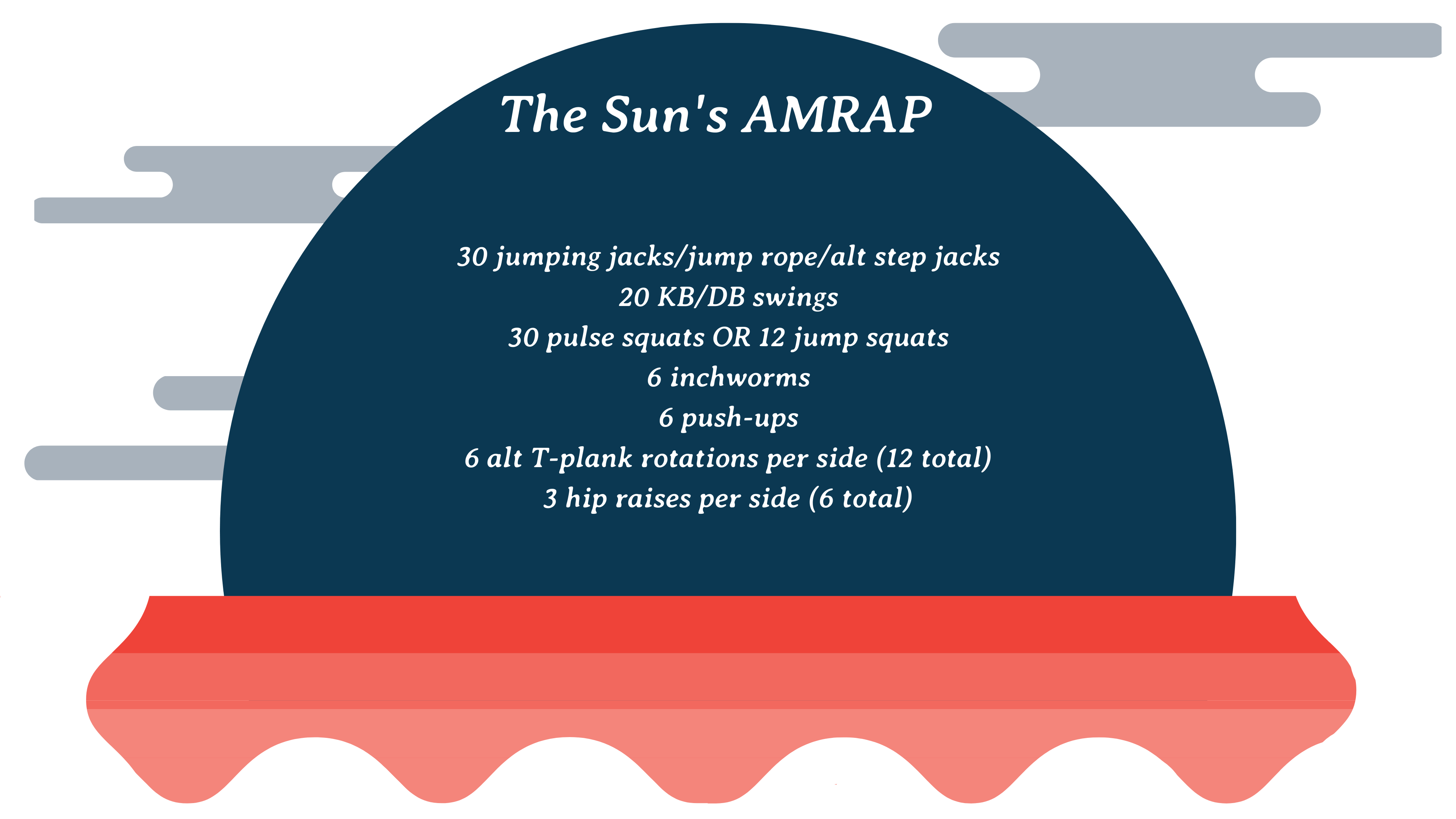 The Sun's AMRAP

30 jumping jacks/jump rope/alt step jacks
20 KB/DB swings
30 pulse squats OR 12 jump squats
6 inchworms
6 push-ups
6 alt T-plank rotations per side (12 total)
3 hip raises per side (6 total)